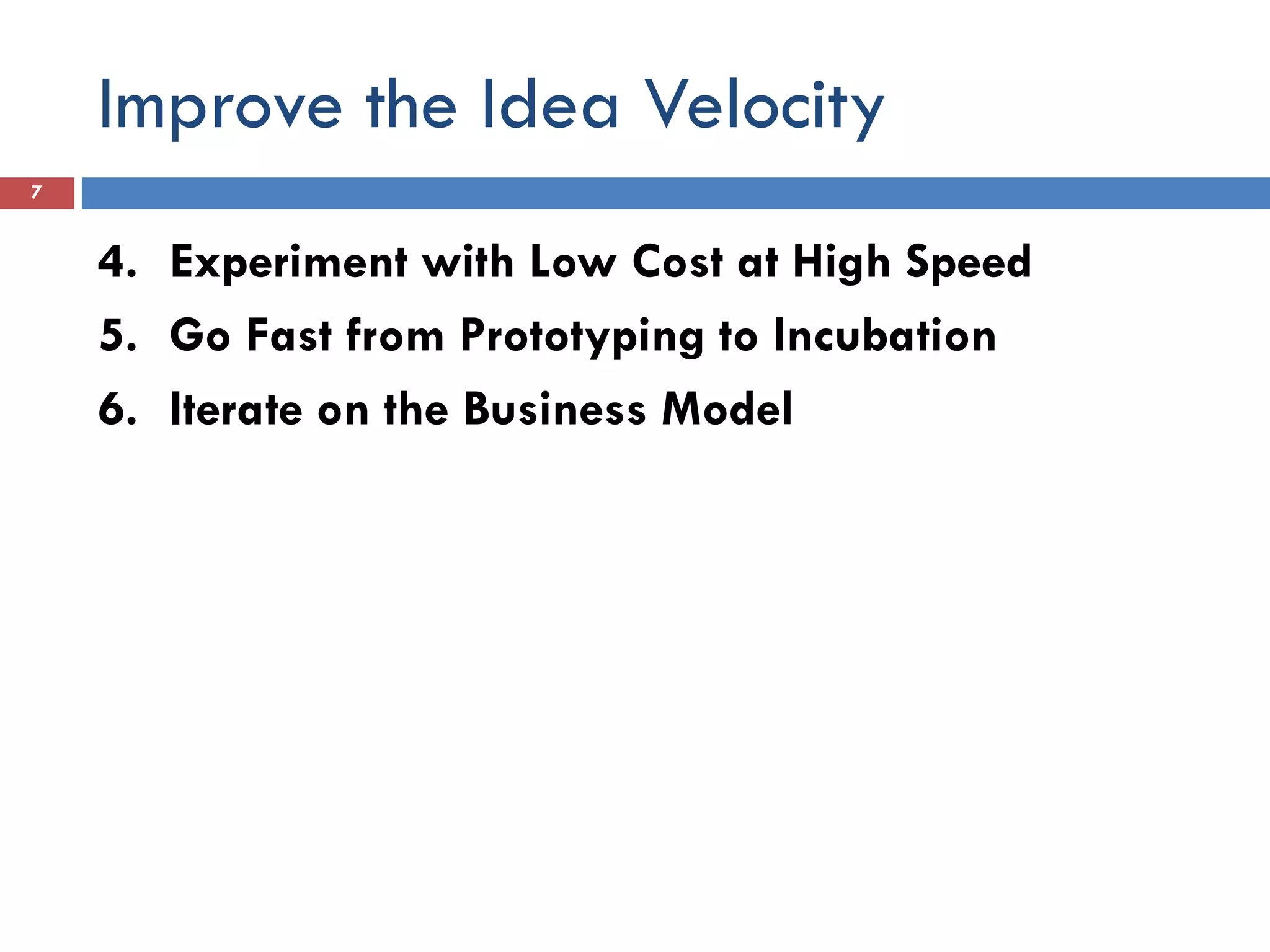 Improve the Idea Velocity

7

4. Experiment with Low Cost at High Speed
5. Go Fast from Prototyping to Incubation
6. Iterate on the Business Model